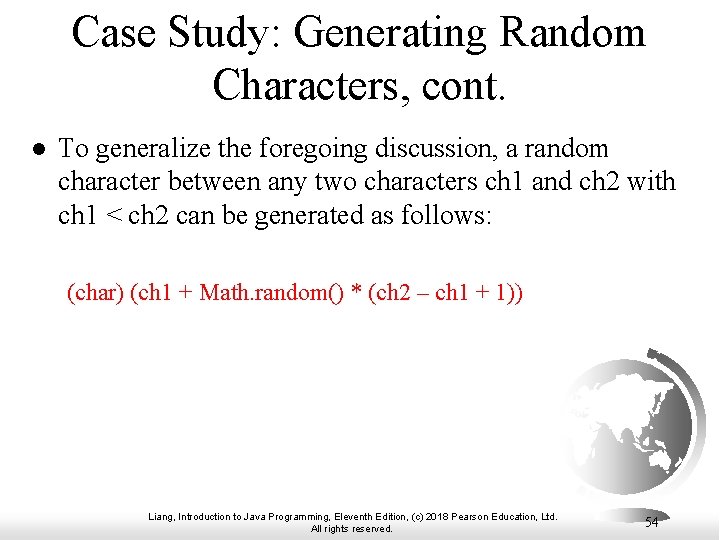 Case Study: Generating Random Characters, cont.

● To generalize the foregoing discussion, a random character between any two characters ch1 and ch2 with ch1 < ch2 can be generated as follows:

(char) (ch1 + Math.random() * (ch2 – ch1 + 1))

Liang, Introduction to Java Programming, Eleventh Edition, (c) 2018 Pearson Education, Ltd. All rights reserved.

54